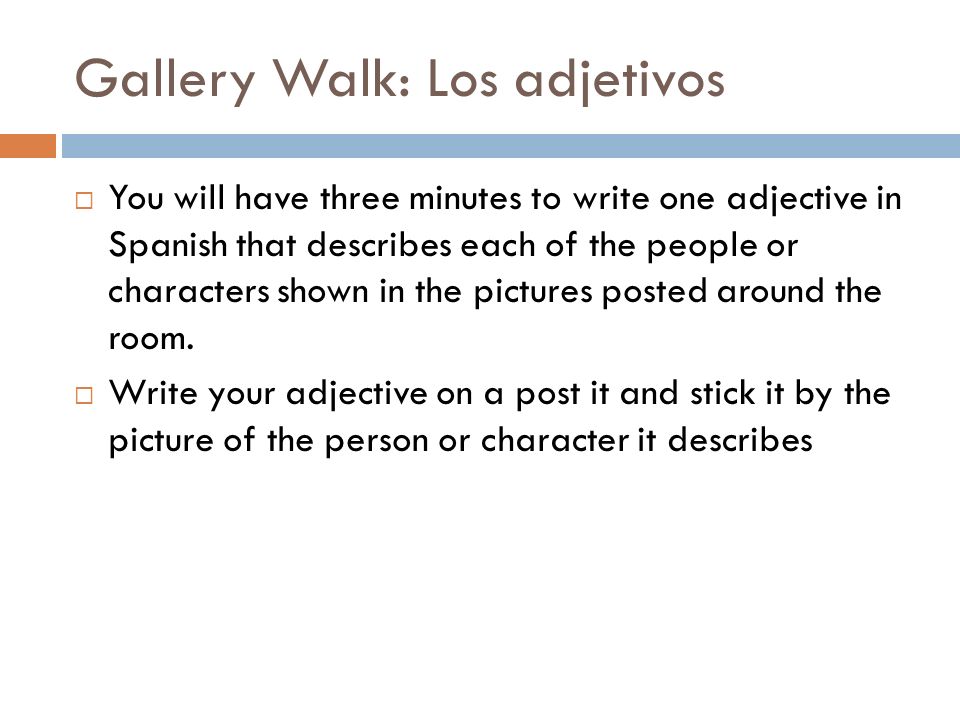 Gallery Walk: Los adjetivos

□ You will have three minutes to write one adjective in Spanish that describes each of the people or characters shown in the pictures posted around the room.

□ Write your adjective on a post it and stick it by the picture of the person or character it describes